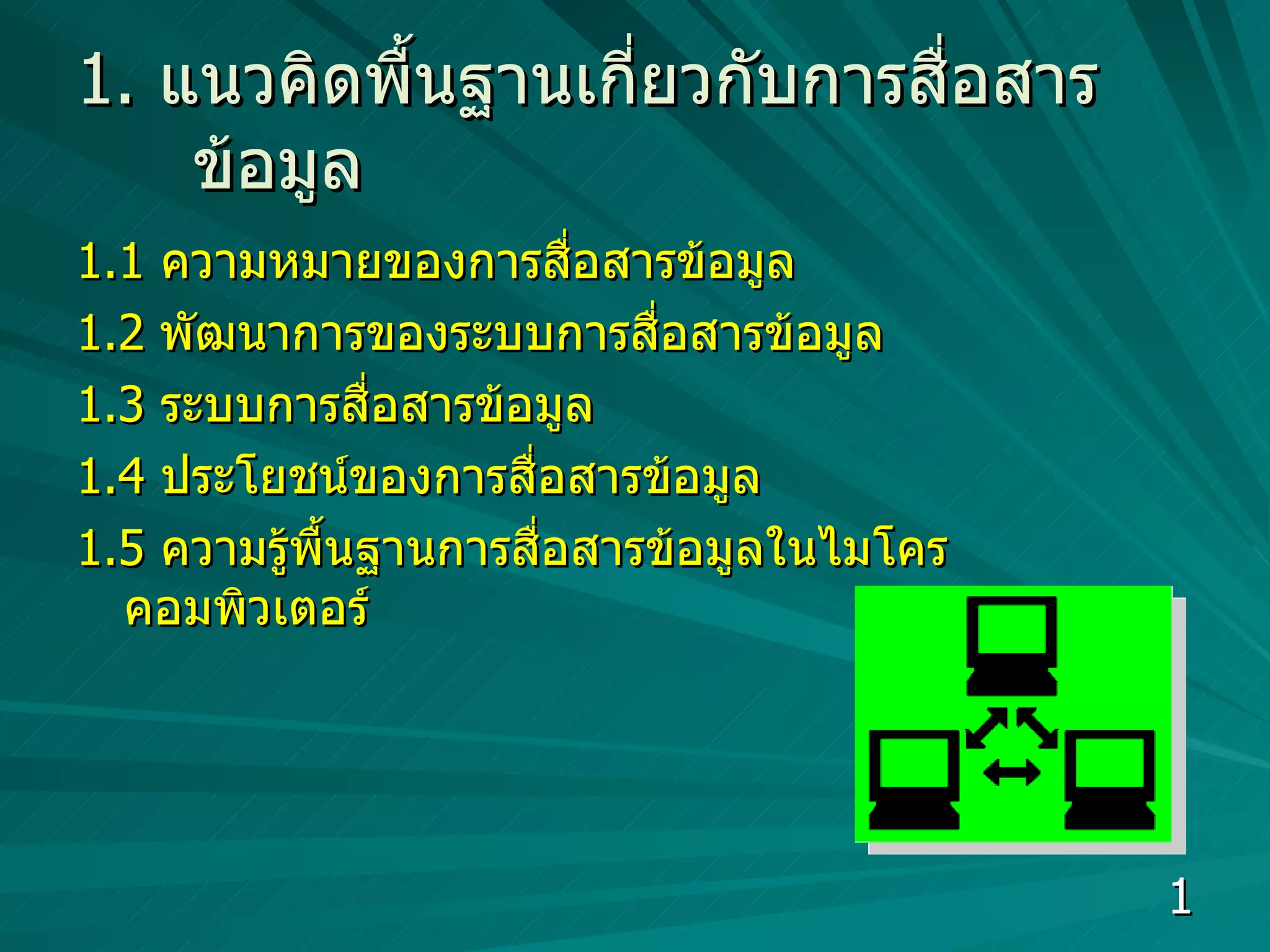 1. แนวคิดพื้นฐานเกี่ยวกับการสื่อสารข้อมูล

1.1 ความหมายของการสื่อสารข้อมูล

1.2 พัฒนาการของระบบการสื่อสารข้อมูล

1.3 ระบบการสื่อสารข้อมูล

1.4 ประโยชน์ของการสื่อสารข้อมูล

1.5 ความรู้พื้นฐานการสื่อสารข้อมูลในไมโครคอมพิวเตอร์

1